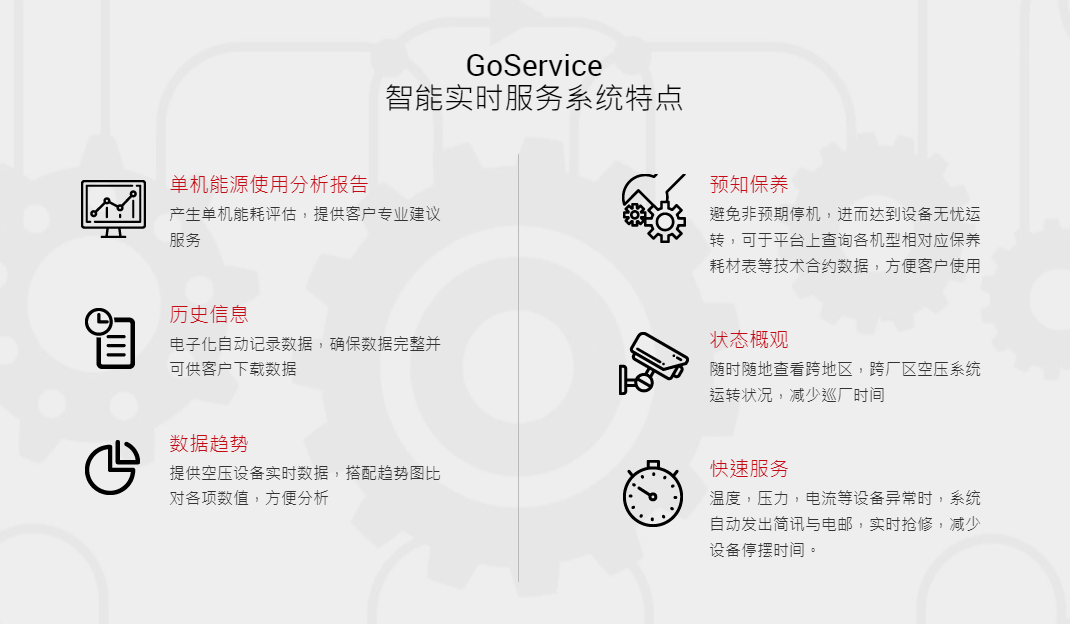 GoService
智能实时服务系统特点

单机能源使用分析报告
产生单机能耗评估，提供客户专业建议服务

历史信息
电子化自动记录数据，确保数据完整并可供客户下载数据

数据趋势
提供空压设备实时数据，搭配趋势图比对各项数值，方便分析

预知保养
避免非预期停机，进而达到设备无忧运转，可于平台上查询各机型相对应保养耗材表等技术合约数据，方便客户使用

状态概观
随时随地查看跨地区，跨厂区空压系统运转状况，减少巡厂时间

快速服务
温度，压力，电流等设备异常时，系统自动发出简讯与电邮，实时抢修，减少设备停摆时间。